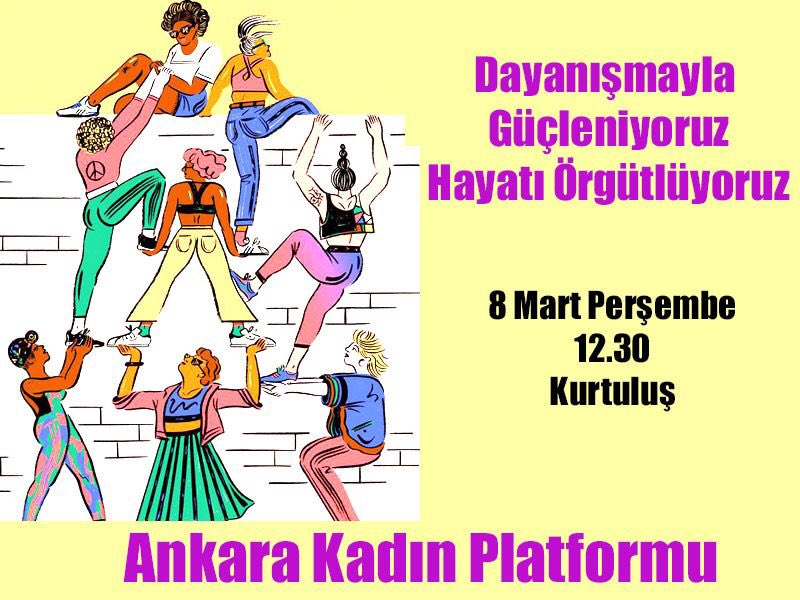 Dayanışmayla
Güçleniyoruz
Hayatı Örgütlüyoruz

8 Mart Perşembe
12.30
Kurtuluş

Ankara Kadın Platformu